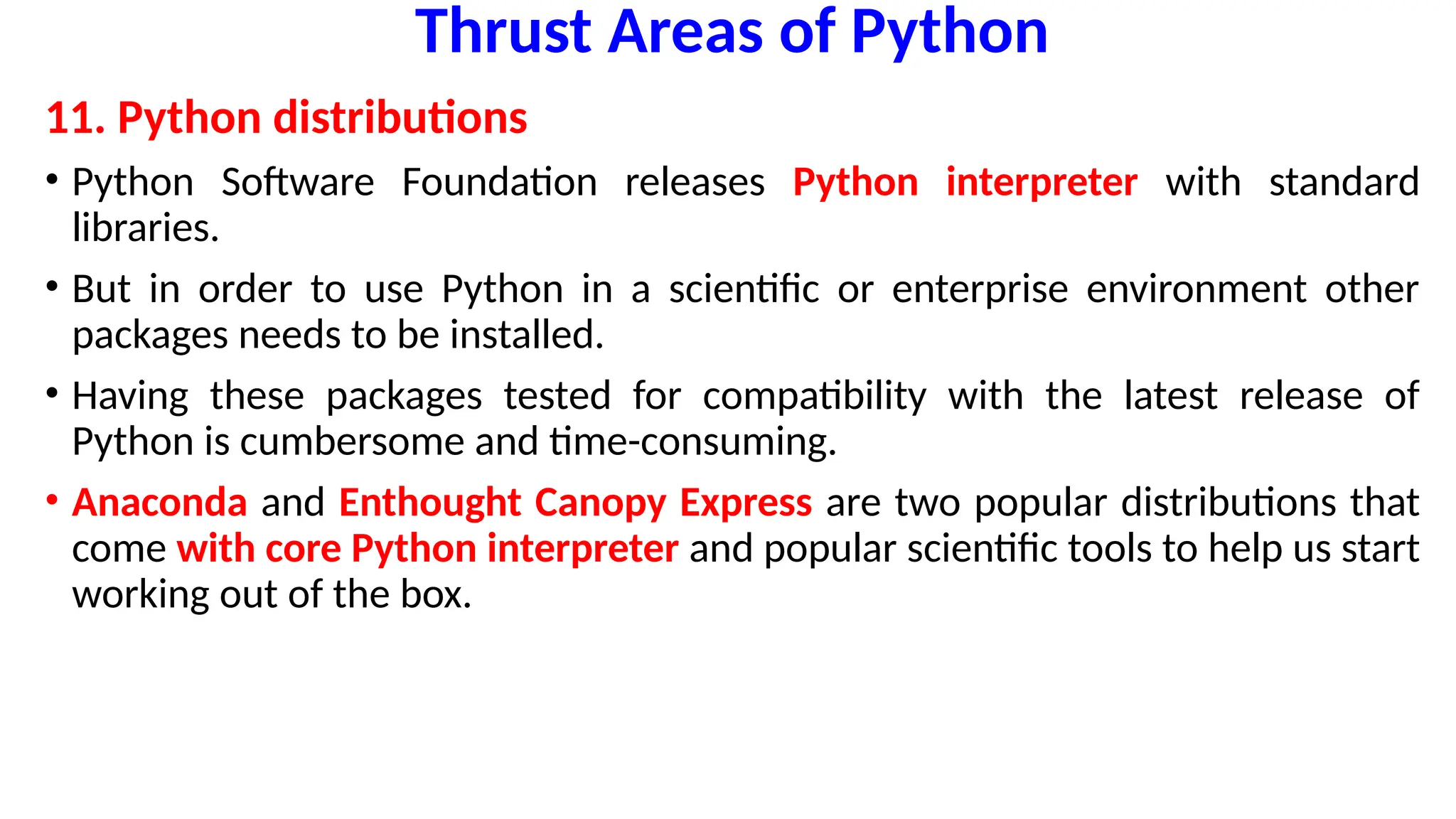 Thrust Areas of Python

11. Python distributions

• Python Software Foundation releases Python interpreter with standard libraries.

• But in order to use Python in a scientific or enterprise environment other packages needs to be installed.

• Having these packages tested for compatibility with the latest release of Python is cumbersome and time-consuming.

• Anaconda and Enthought Canopy Express are two popular distributions that come with core Python interpreter and popular scientific tools to help us start working out of the box.